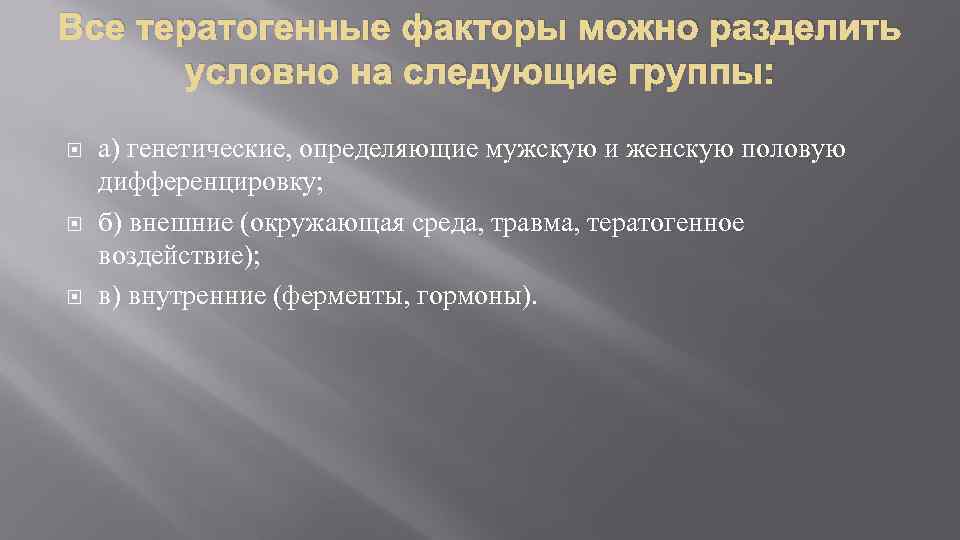 Все тератогенные факторы можно разделить условно на следующие группы:

а) генетические, определяющие мужскую и женскую половую дифференцировку;

б) внешние (окружающая среда, травма, тератогенное воздействие);

в) внутренние (ферменты, гормоны).